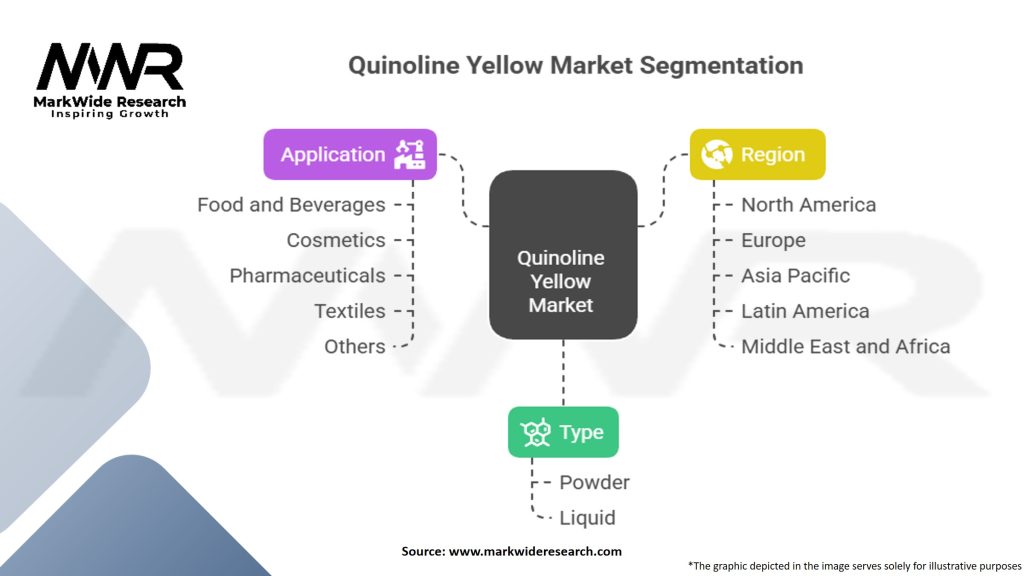 MWR
MarkWide Research
Inspiring Growth

Quinoline Yellow Market Segmentation

Application
Food and Beverages
Cosmetics
Pharmaceuticals
Textiles
Others

Quinoline Yellow Market

Region
North America
Europe
Asia Pacific
Latin America
Middle East and Africa

Type
Powder
Liquid

Source: www.markwideresearch.com

*The graphic depicted in the image serves solely for illustrative purposes